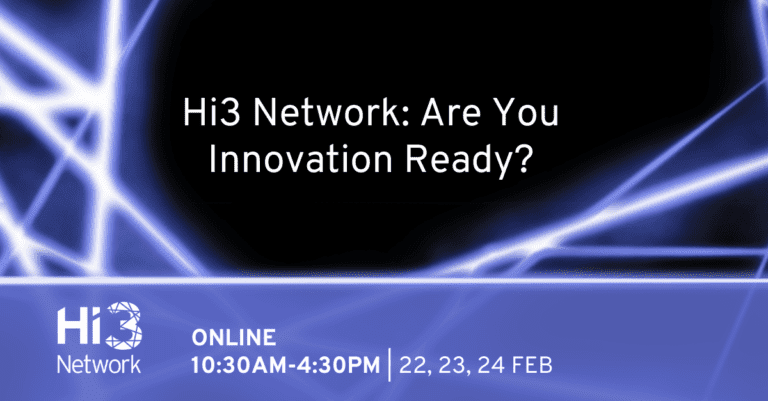 Hi3 Network: Are You Innovation Ready?

Hi3 Network

ONLINE
10:30AM-4:30PM | 22, 23, 24 FEB